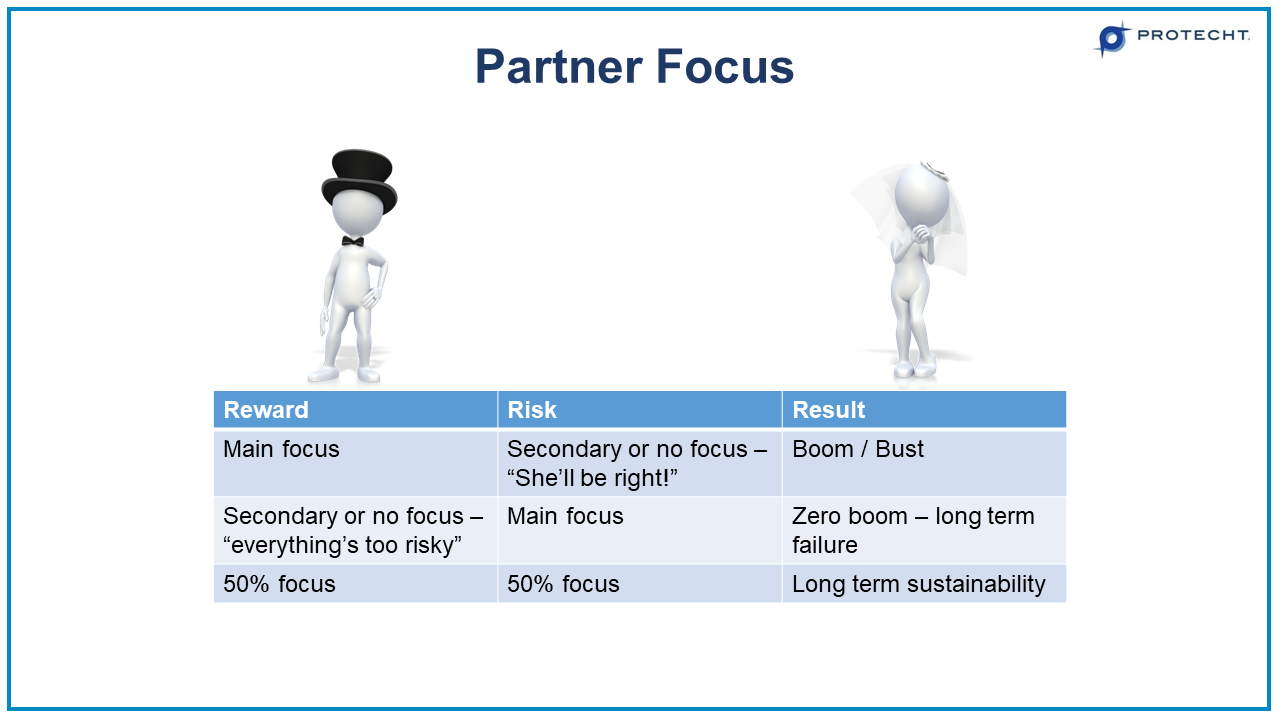 PROTECHT.

Partner Focus

| Reward | Risk | Result |
|---|---|---|
| Main focus | Secondary or no focus – “She’ll be right!” | Boom / Bust |
| Secondary or no focus – “everything’s too risky” | Main focus | Zero boom – long term failure |
| 50% focus | 50% focus | Long term sustainability |